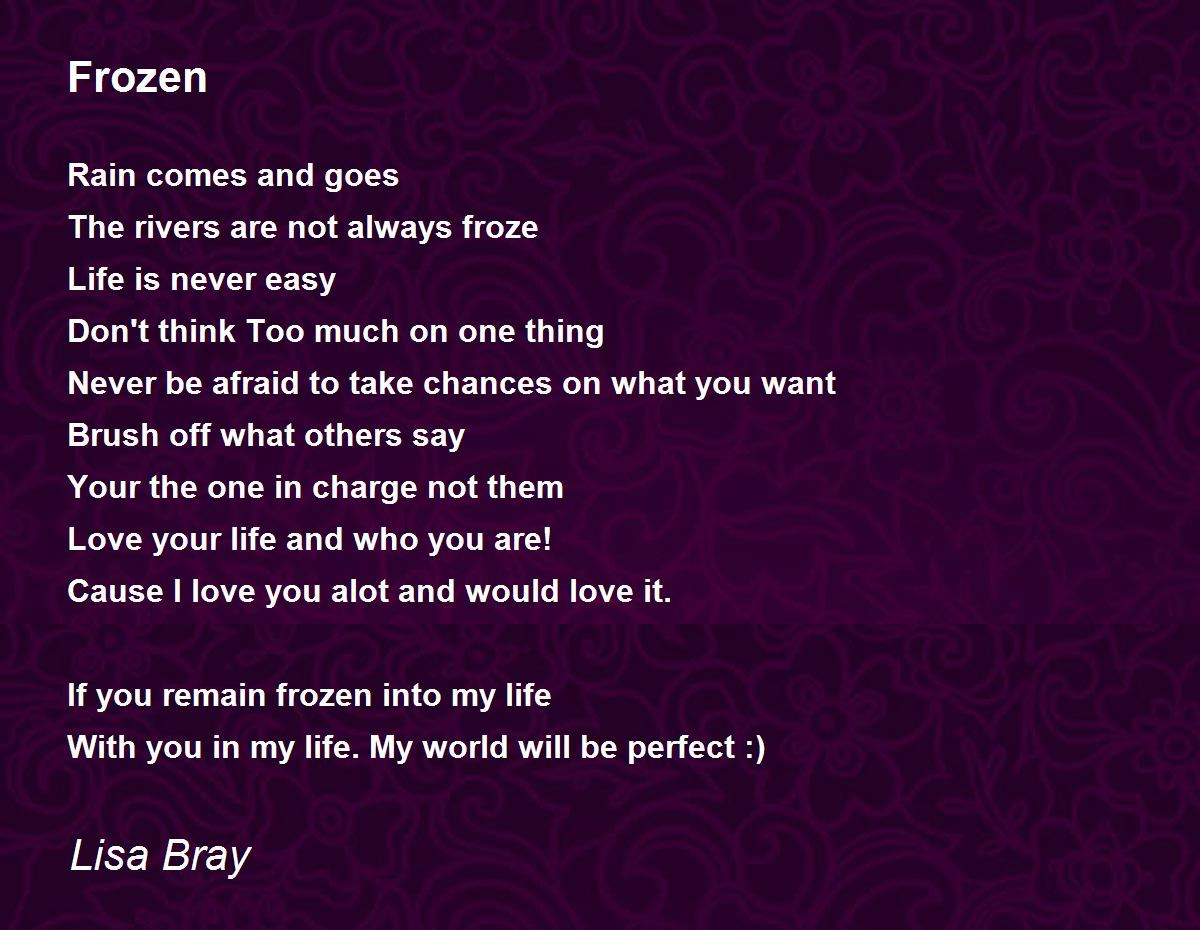 Frozen

Rain comes and goes
The rivers are not always froze
Life is never easy
Don't think Too much on one thing
Never be afraid to take chances on what you want
Brush off what others say
Your the one in charge not them
Love your life and who you are!
Cause I love you alot and would love it.

If you remain frozen into my life
With you in my life. My world will be perfect :)

Lisa Bray